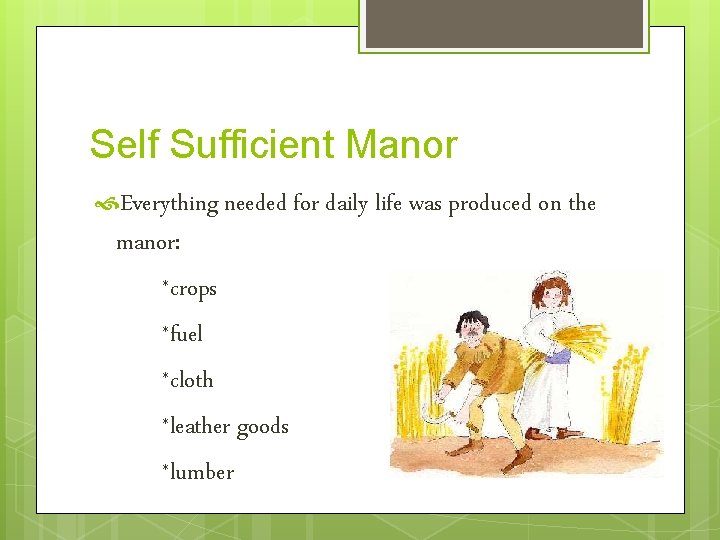 Self Sufficient Manor

Everything needed for daily life was produced on the manor:

*crops

*fuel

*cloth

*leather goods

*lumber